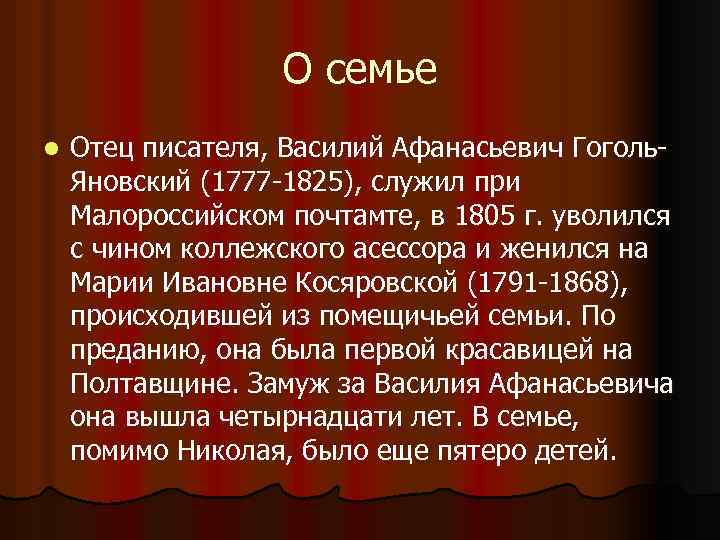 О семье

Отец писателя, Василий Афанасьевич Гоголь-Яновский (1777-1825), служил при Малороссийском почтамте, в 1805 г. уволился с чином коллежского асессора и женился на Марии Ивановне Косяровской (1791-1868), происходившей из помещичьей семьи. По преданию, она была первой красавицей на Полтавщине. Замуж за Василия Афанасьевича она вышла четырнадцати лет. В семье, помимо Николая, было еще пятеро детей.